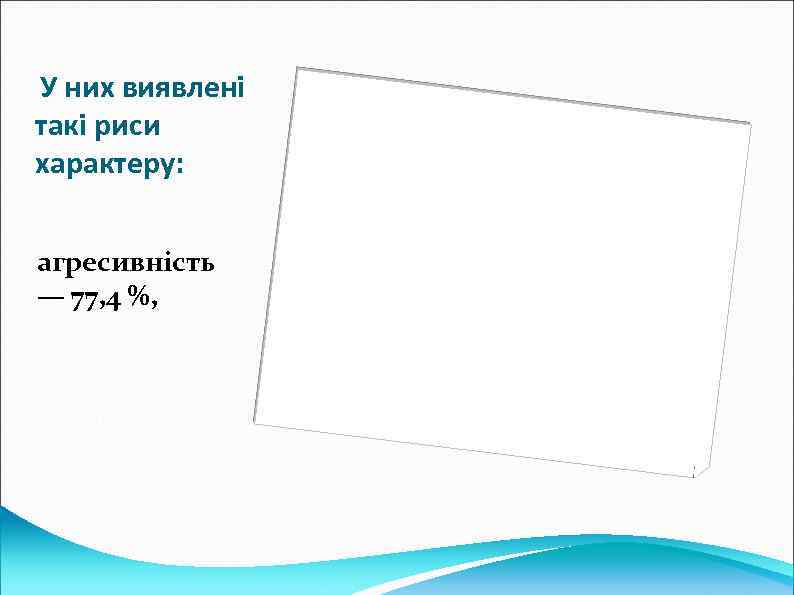 У них виявлені такі риси характеру:

агресивність — 77,4 %,